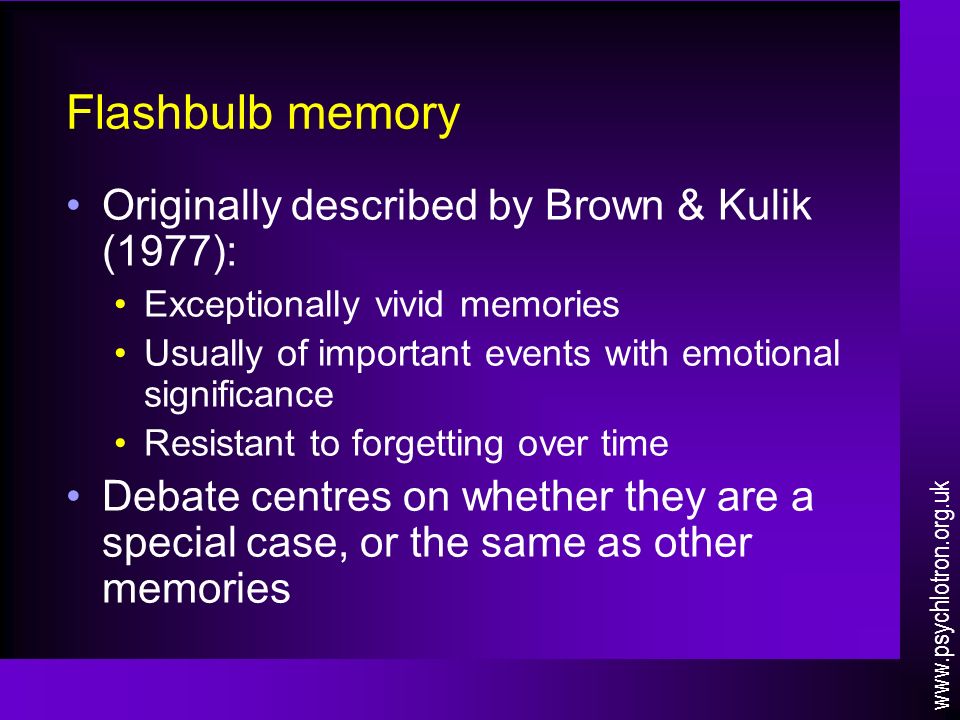 Flashbulb memory

• Originally described by Brown & Kulik (1977):
  • Exceptionally vivid memories
  • Usually of important events with emotional significance
  • Resistant to forgetting over time
• Debate centres on whether they are a special case, or the same as other memories

www.psychlotron.org.uk